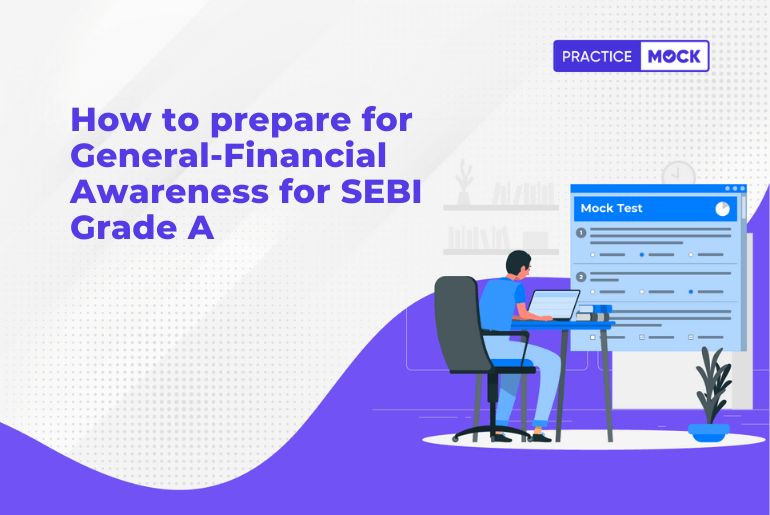 PRACTICE MOCK

How to prepare for General-Financial Awareness for SEBI Grade A

Mock Test

1

2